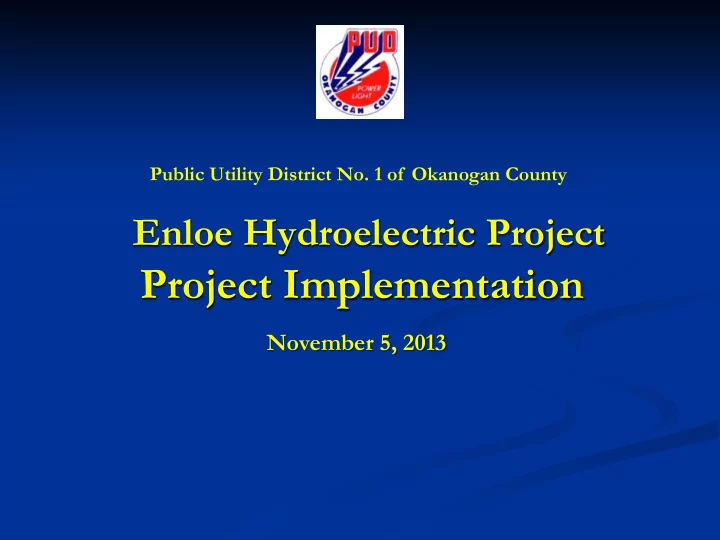 PUD
POWER LIGHT
OKANOGAN COUNTY

Public Utility District No. 1 of Okanogan County

Enloe Hydroelectric Project
Project Implementation

November 5, 2013